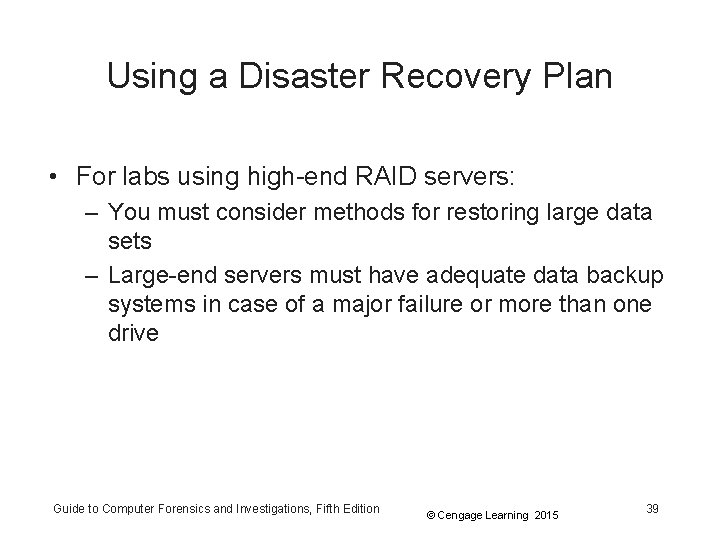 Using a Disaster Recovery Plan

• For labs using high-end RAID servers:
– You must consider methods for restoring large data sets
– Large-end servers must have adequate data backup systems in case of a major failure or more than one drive

Guide to Computer Forensics and Investigations, Fifth Edition

© Cengage Learning 2015

39